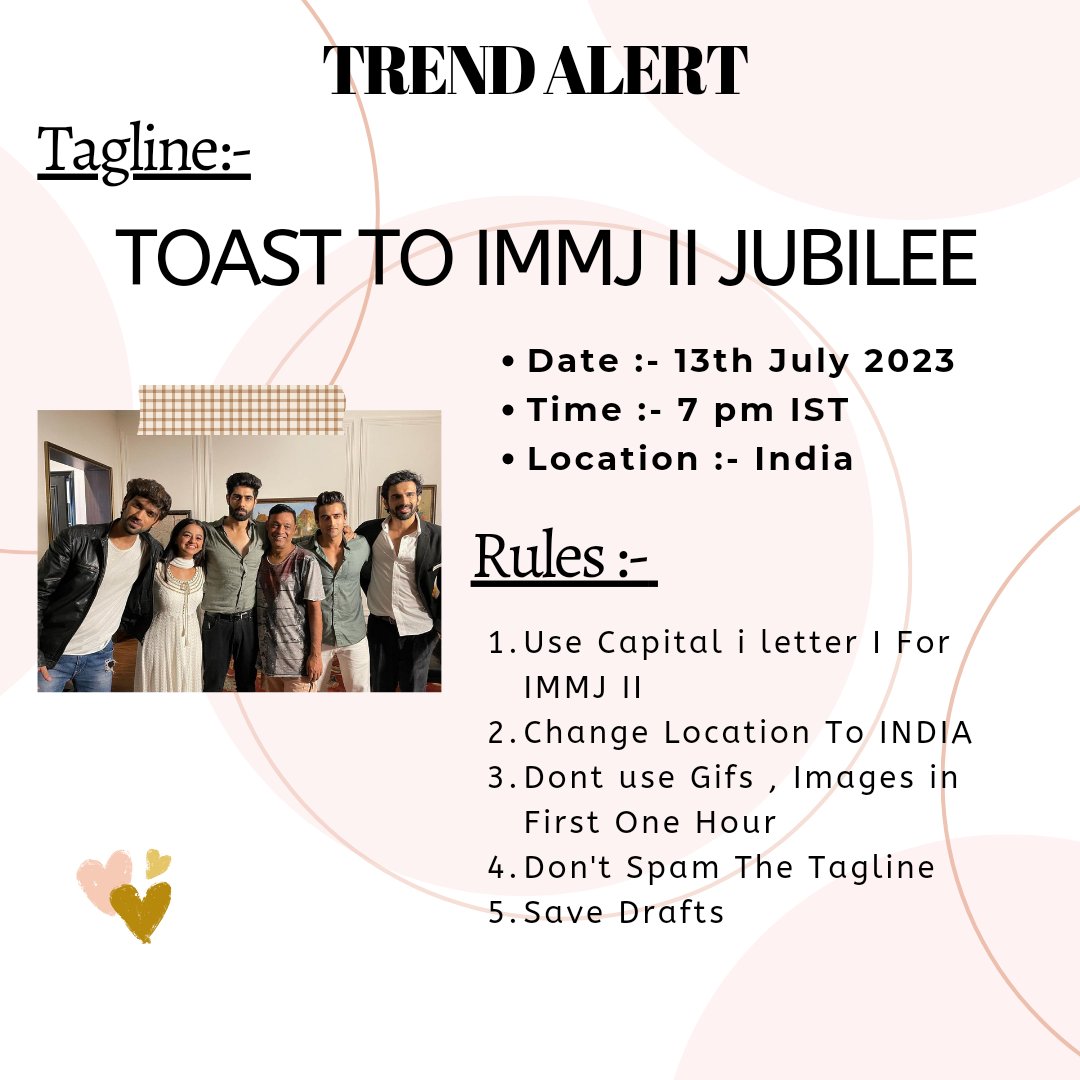 TREND ALERT

Tagline:-

TOAST TO IMMJ II JUBILEE

• Date :- 13th July 2023
• Time :- 7 pm IST
• Location :- India

Rules :-

1. Use Capital i letter I For IMMJ II
2. Change Location To INDIA
3. Dont use Gifs , Images in First One Hour
4. Don't Spam The Tagline
5. Save Drafts